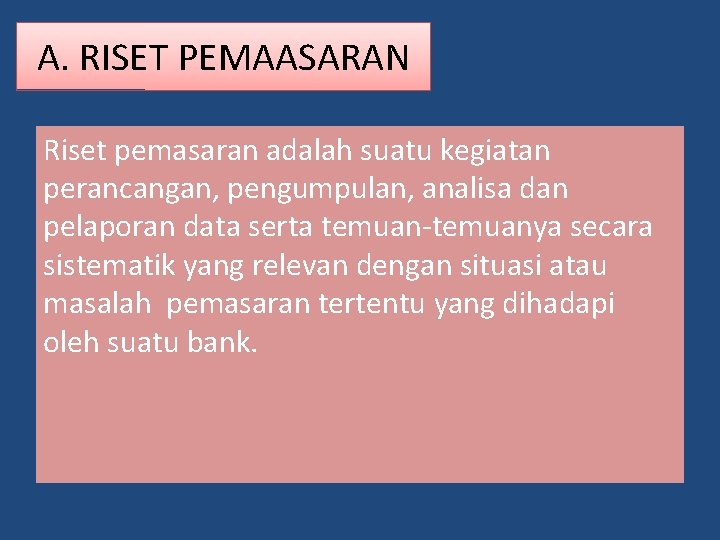 A. RISET PEMAASARAN

Riset pemasaran adalah suatu kegiatan perancangan, pengumpulan, analisa dan pelaporan data serta temuan-temuanya secara sistematik yang relevan dengan situasi atau masalah pemasaran tertentu yang dihadapi oleh suatu bank.